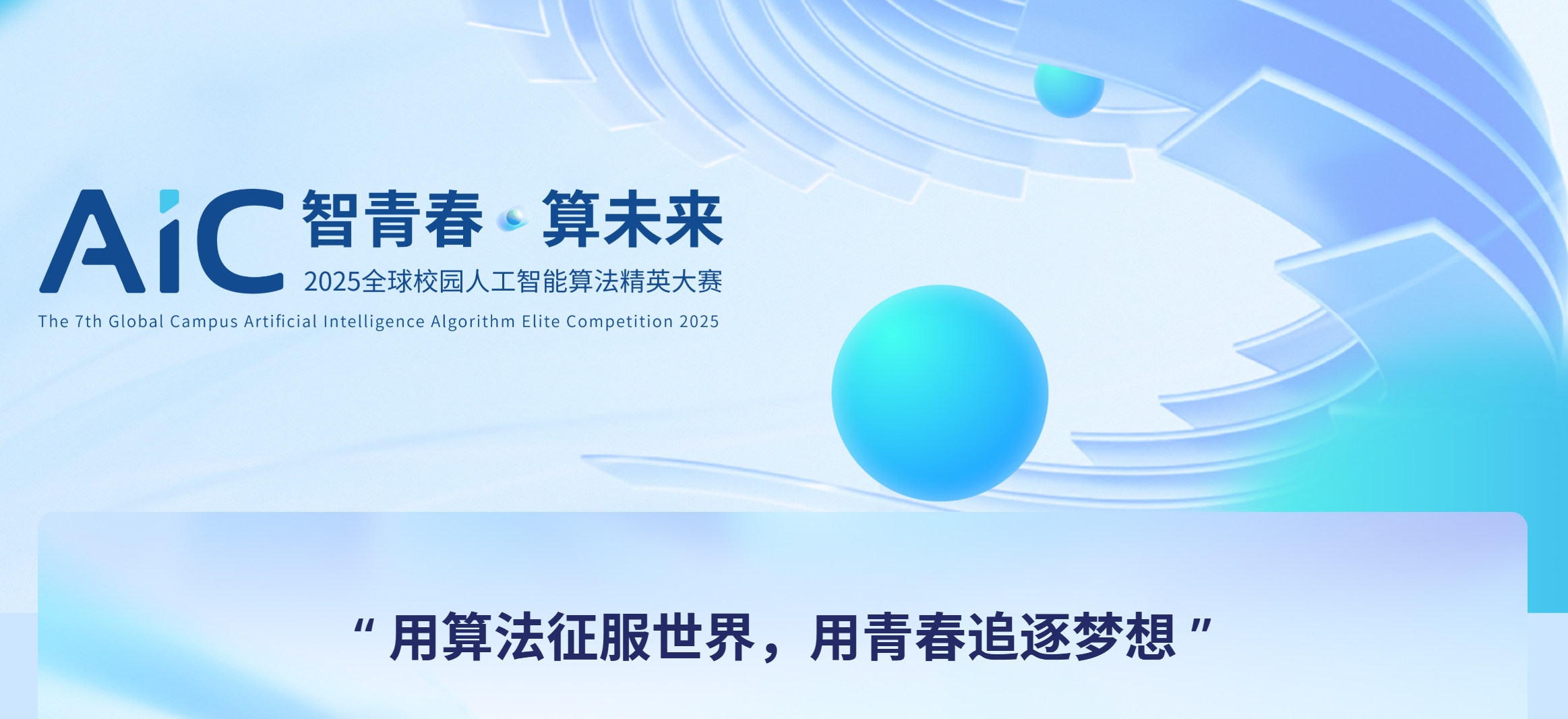 AiC 智青春 · 算未来
2025全球校园人工智能算法精英大赛
The 7th Global Campus Artificial Intelligence Algorithm Elite Competition 2025

“ 用算法征服世界，用青春追逐梦想 ”